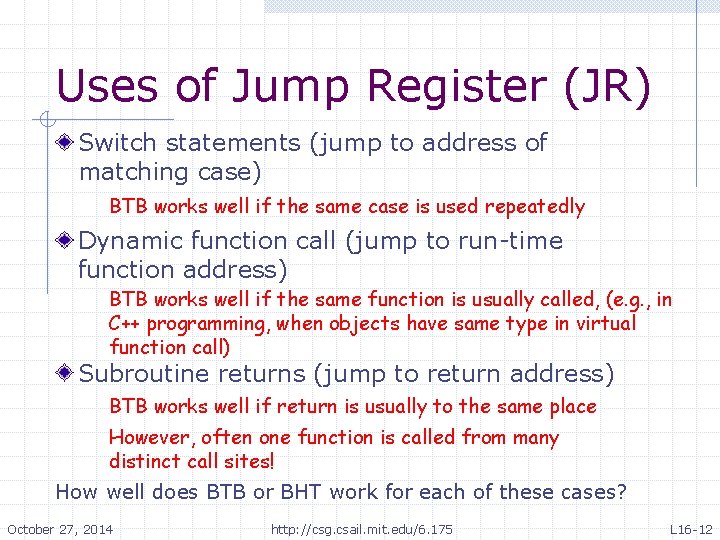 Uses of Jump Register (JR)

Switch statements (jump to address of matching case)

BTB works well if the same case is used repeatedly

Dynamic function call (jump to run-time function address)

BTB works well if the same function is usually called, (e.g., in C++ programming, when objects have same type in virtual function call)

Subroutine returns (jump to return address)

BTB works well if return is usually to the same place

However, often one function is called from many distinct call sites!

How well does BTB or BHT work for each of these cases?

October 27, 2014

http://csg.csail.mit.edu/6.175

L16-12